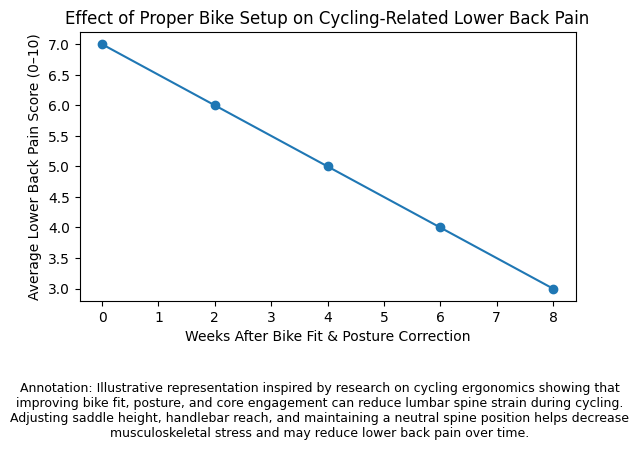 Effect of Proper Bike Setup on Cycling-Related Lower Back Pain

Average Lower Back Pain Score (0–10)

7.0
6.5
6.0
5.5
5.0
4.5
4.0
3.5
3.0

0 1 2 3 4 5 6 7 8

Weeks After Bike Fit & Posture Correction

Annotation: Illustrative representation inspired by research on cycling ergonomics showing that improving bike fit, posture, and core engagement can reduce lumbar spine strain during cycling. Adjusting saddle height, handlebar reach, and maintaining a neutral spine position helps decrease musculoskeletal stress and may reduce lower back pain over time.